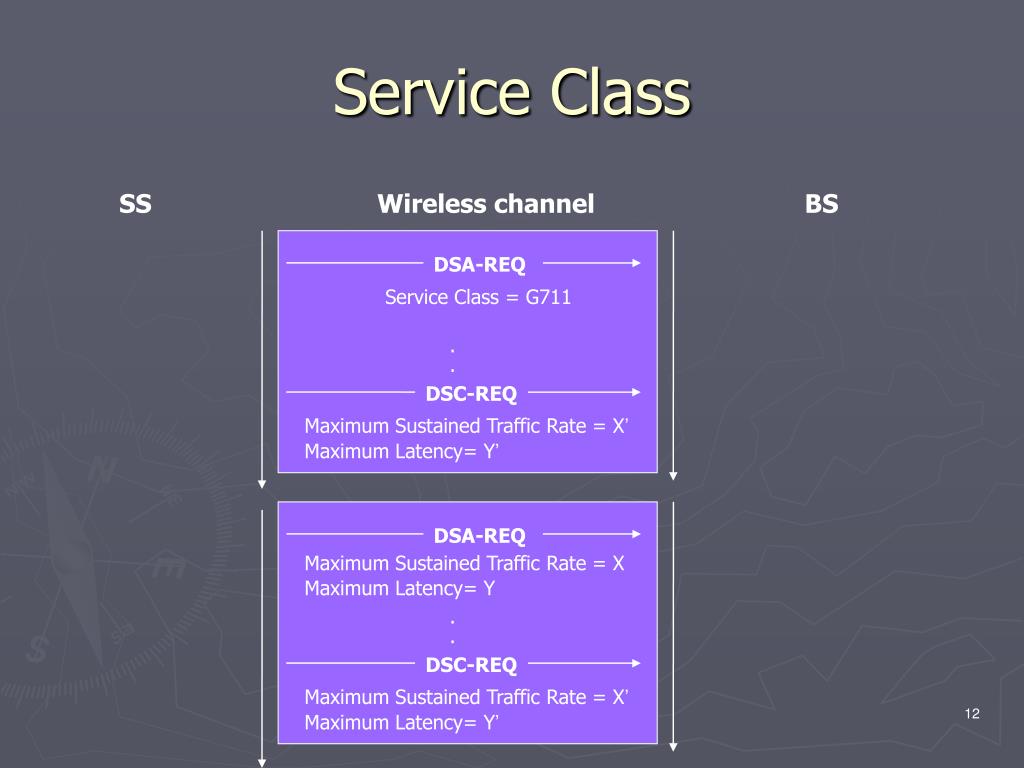 Service Class

SS

Wireless channel

BS

DSA-REQ

Service Class = G711

.
.

DSC-REQ

Maximum Sustained Traffic Rate = X'
Maximum Latency= Y'

DSA-REQ

Maximum Sustained Traffic Rate = X
Maximum Latency= Y

.
.

DSC-REQ

Maximum Sustained Traffic Rate = X'
Maximum Latency= Y'

12